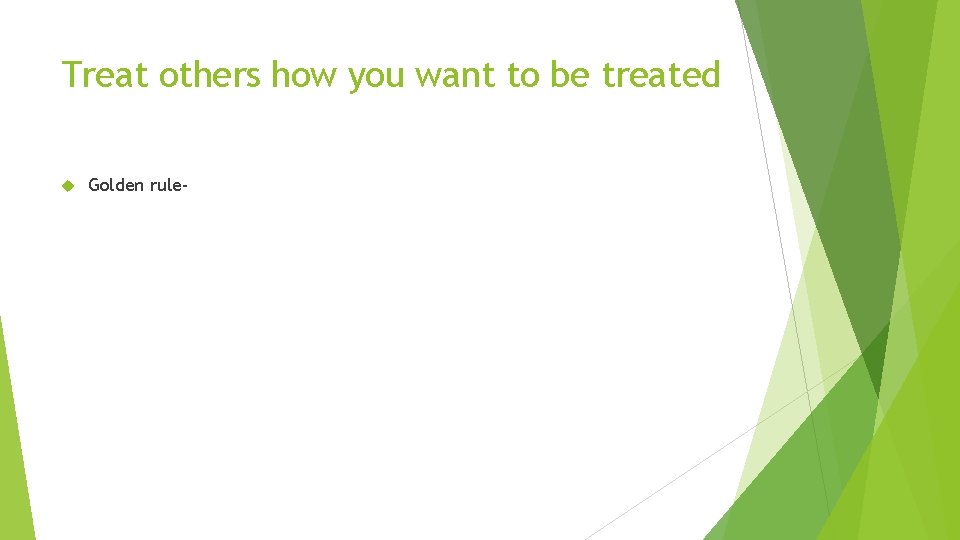 Treat others how you want to be treated

Golden rule-